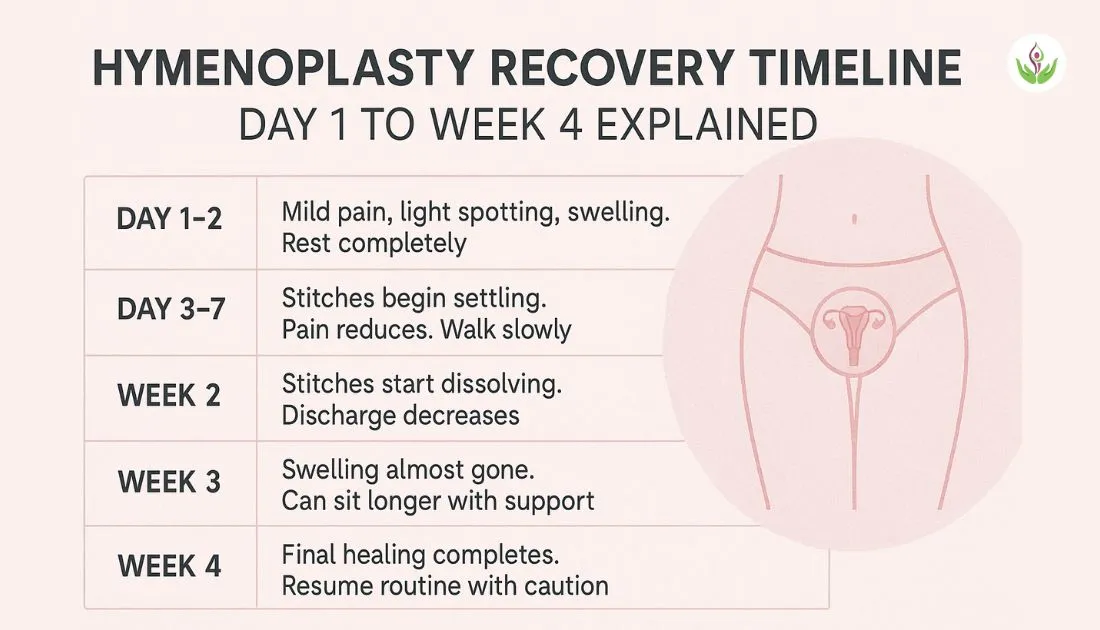 HYMENOPLASTY RECOVERY TIMELINE
DAY 1 TO WEEK 4 EXPLAINED

| DAY 1–2 | Mild pain, light spotting, swelling. Rest completely |
|---|---|
| DAY 3–7 | Stitches begin settling. Pain reduces. Walk slowly |
| WEEK 2 | Stitches start dissolving. Discharge decreases |
| WEEK 3 | Swelling almost gone. Can sit longer with support |
| WEEK 4 | Final healing completes. Resume routine with caution |